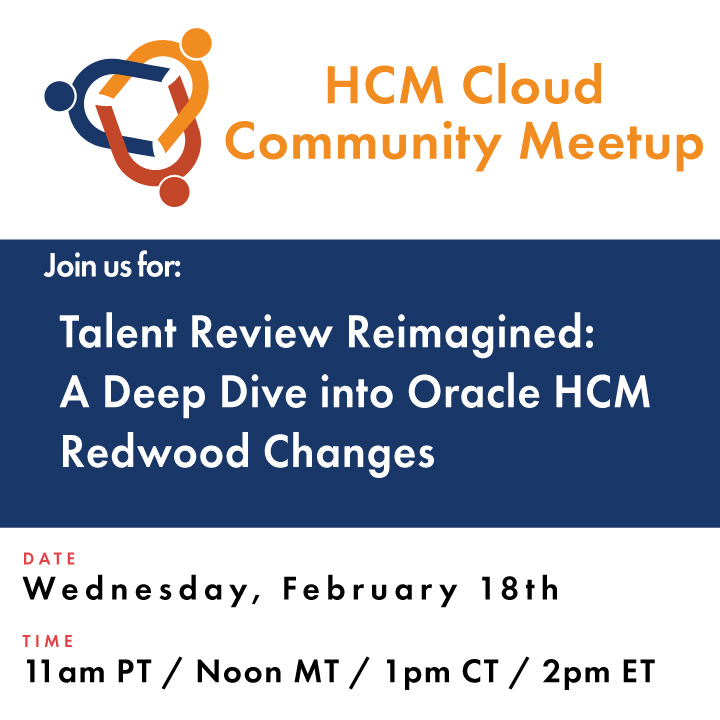 HCM Cloud Community Meetup

Join us for:

Talent Review Reimagined: A Deep Dive into Oracle HCM Redwood Changes

DATE
Wednesday, February 18th

TIME
11am PT / Noon MT / 1pm CT / 2pm ET